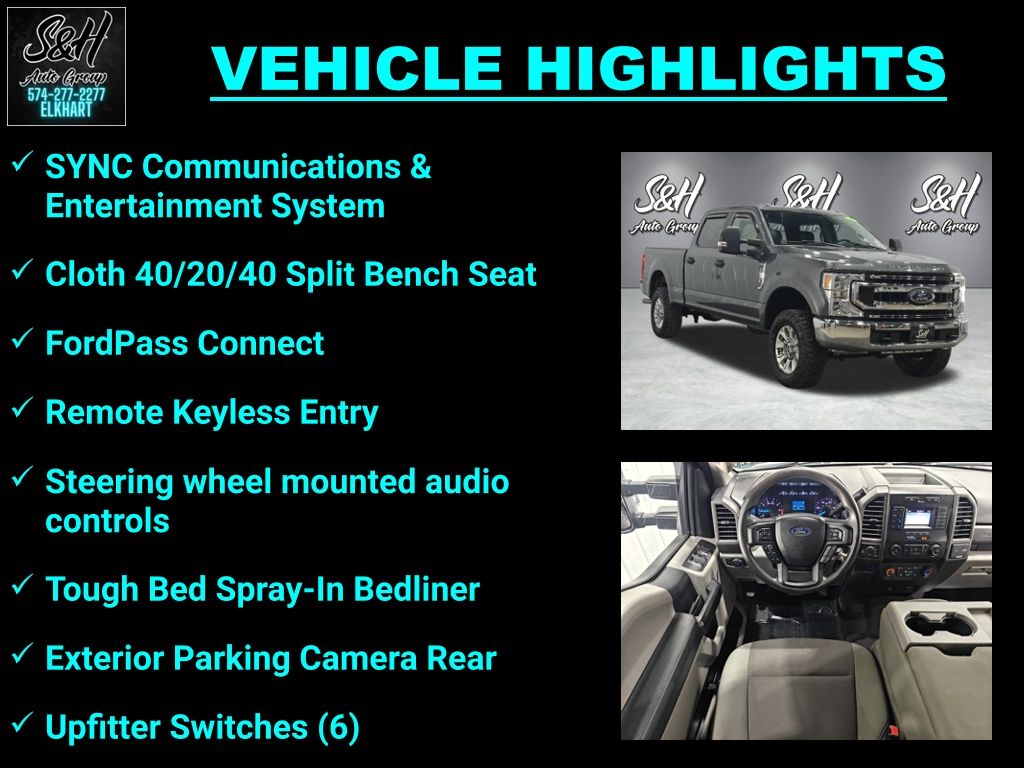 S&H
Auto Group
574-277-2277
ELKHART

VEHICLE HIGHLIGHTS

✓ SYNC Communications & Entertainment System

✓ Cloth 40/20/40 Split Bench Seat

✓ FordPass Connect

✓ Remote Keyless Entry

✓ Steering wheel mounted audio controls

✓ Tough Bed Spray-In Bedliner

✓ Exterior Parking Camera Rear

✓ Upfitter Switches (6)

S&H
Auto Group
S&H
Auto Group
S&H
Auto Group